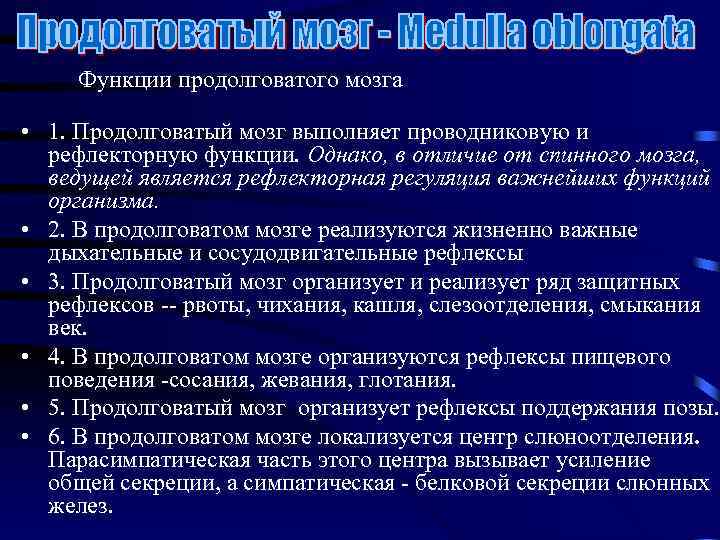 Продолговатый мозг - Medulla oblongata

Функции продолговатого мозга

• 1. Продолговатый мозг выполняет проводниковую и рефлекторную функции. Однако, в отличие от спинного мозга, ведущей является рефлекторная регуляция важнейших функций организма.
• 2. В продолговатом мозге реализуются жизненно важные дыхательные и сосудодвигательные рефлексы
• 3. Продолговатый мозг организует и реализует ряд защитных рефлексов -- рвоты, чихания, кашля, слезоотделения, смыкания век.
• 4. В продолговатом мозге организуются рефлексы пищевого поведения -сосания, жевания, глотания.
• 5. Продолговатый мозг организует рефлексы поддержания позы.
• 6. В продолговатом мозге локализуется центр слюноотделения. Парасимпатическая часть этого центра вызывает усиление общей секреции, а симпатическая - белковой секреции слюнных желез.